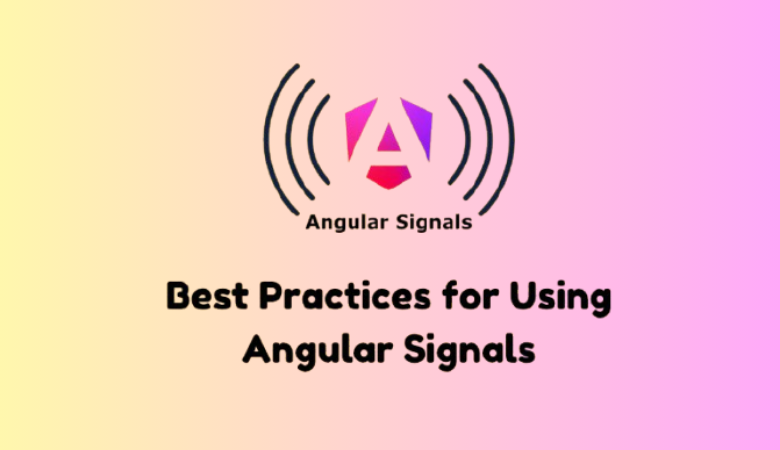 Angular Signals

Best Practices for Using Angular Signals